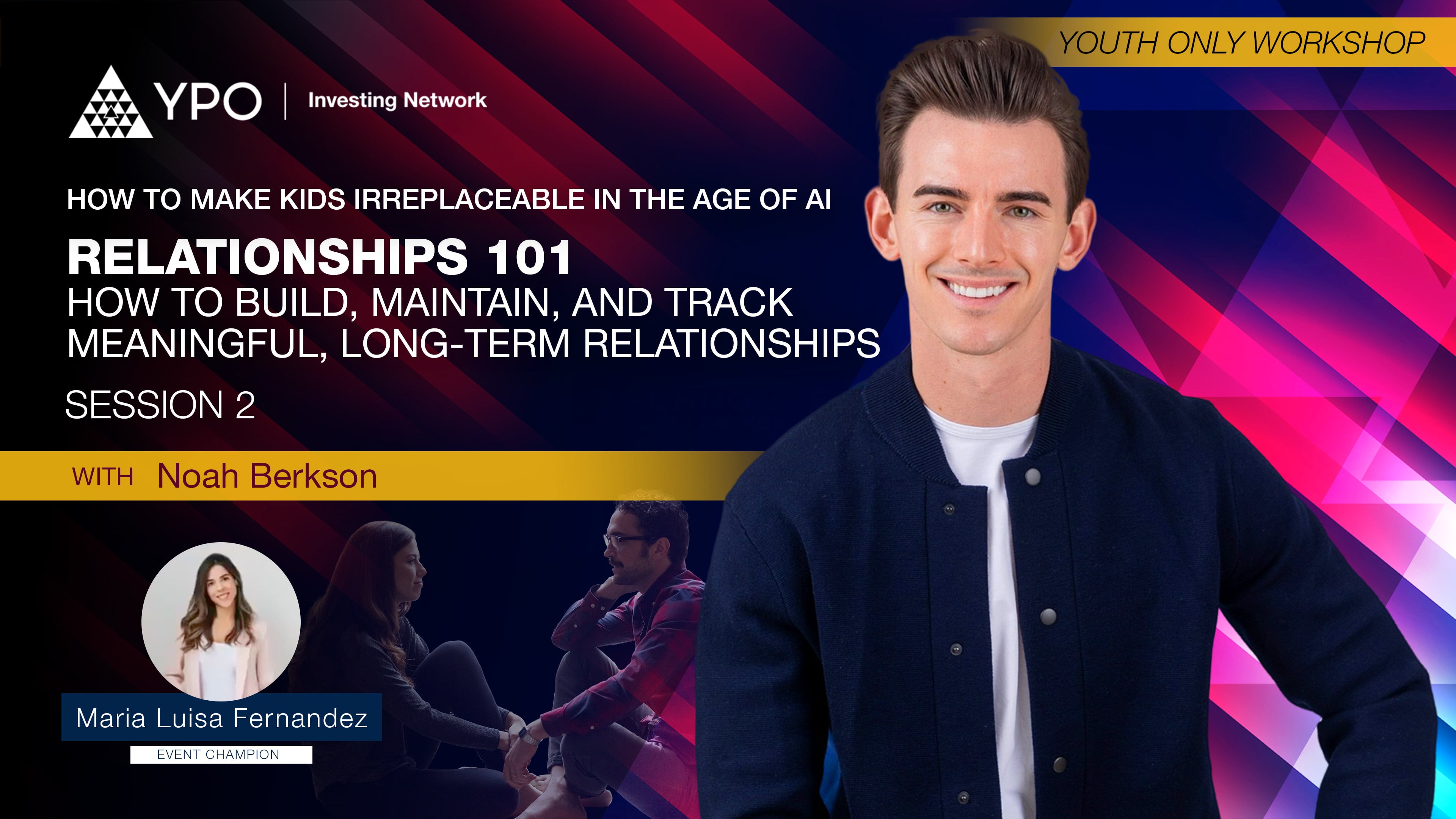 YOUTH ONLY WORKSHOP

YPO | Investing Network

HOW TO MAKE KIDS IRREPLACEABLE IN THE AGE OF AI

RELATIONSHIPS 101

HOW TO BUILD, MAINTAIN, AND TRACK MEANINGFUL, LONG-TERM RELATIONSHIPS

SESSION 2

WITH Noah Berkson

Maria Luisa Fernandez

EVENT CHAMPION